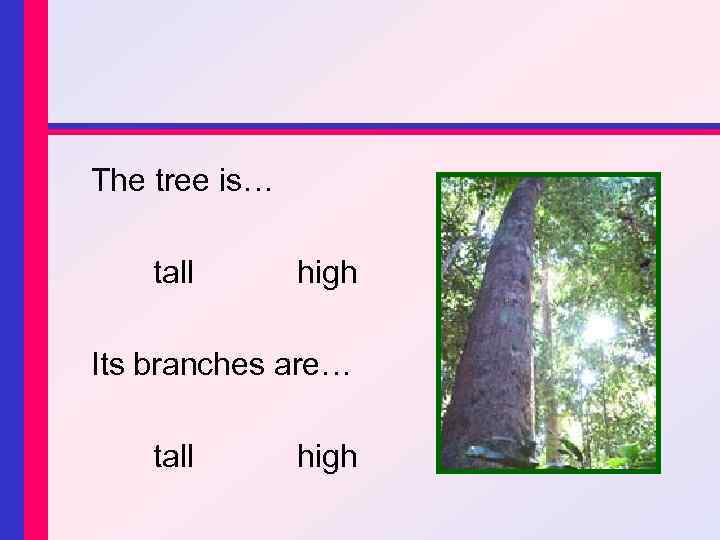 The tree is…

tall high

Its branches are…

tall high